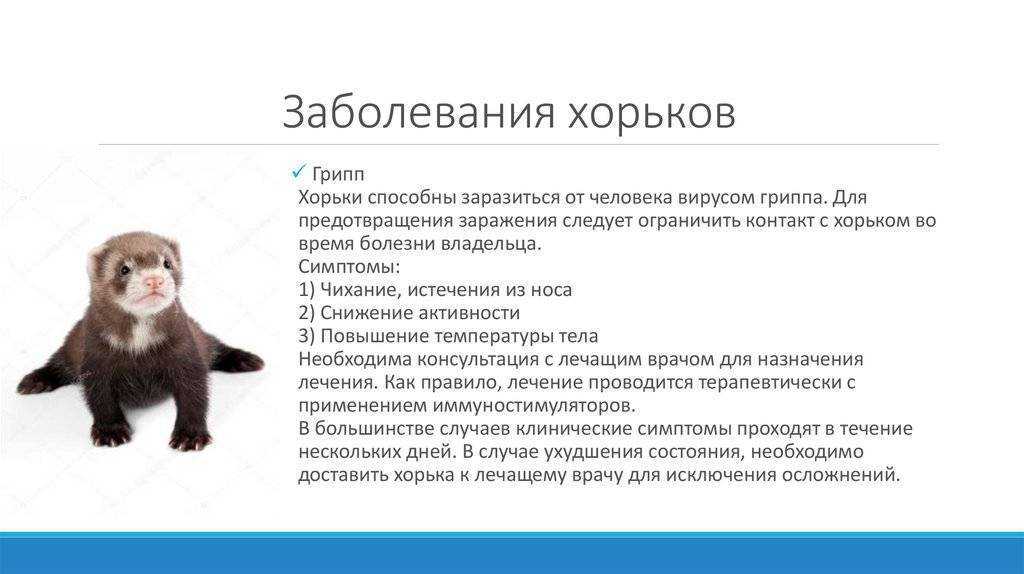 Заболевания хорьков

✓ Грипп
Хорьки способны заразиться от человека вирусом гриппа. Для предотвращения заражения следует ограничить контакт с хорьком во время болезни владельца.
Симптомы:
1) Чихание, истечения из носа
2) Снижение активности
3) Повышение температуры тела
Необходима консультация с лечащим врачом для назначения лечения. Как правило, лечение проводится терапевтически с применением иммуностимуляторов.
В большинстве случаев клинические симптомы проходят в течение нескольких дней. В случае ухудшения состояния, необходимо доставить хорька к лечащему врачу для исключения осложнений.